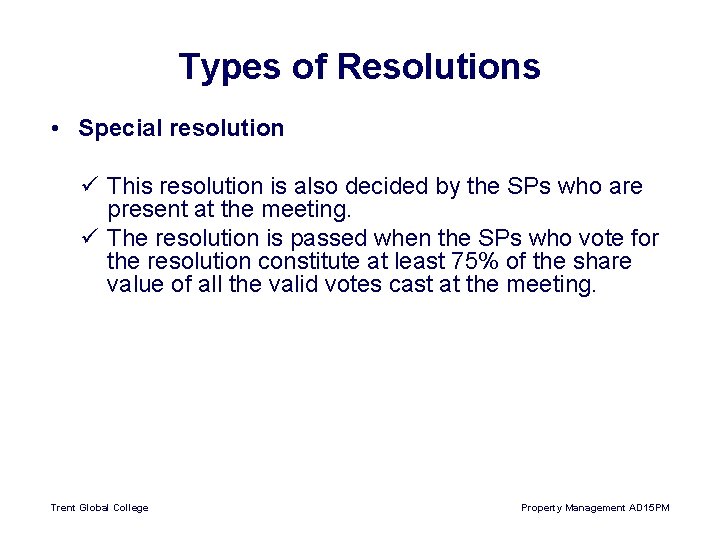 Types of Resolutions

• Special resolution

✓ This resolution is also decided by the SPs who are present at the meeting.
✓ The resolution is passed when the SPs who vote for the resolution constitute at least 75% of the share value of all the valid votes cast at the meeting.

Trent Global College

Property Management AD15PM